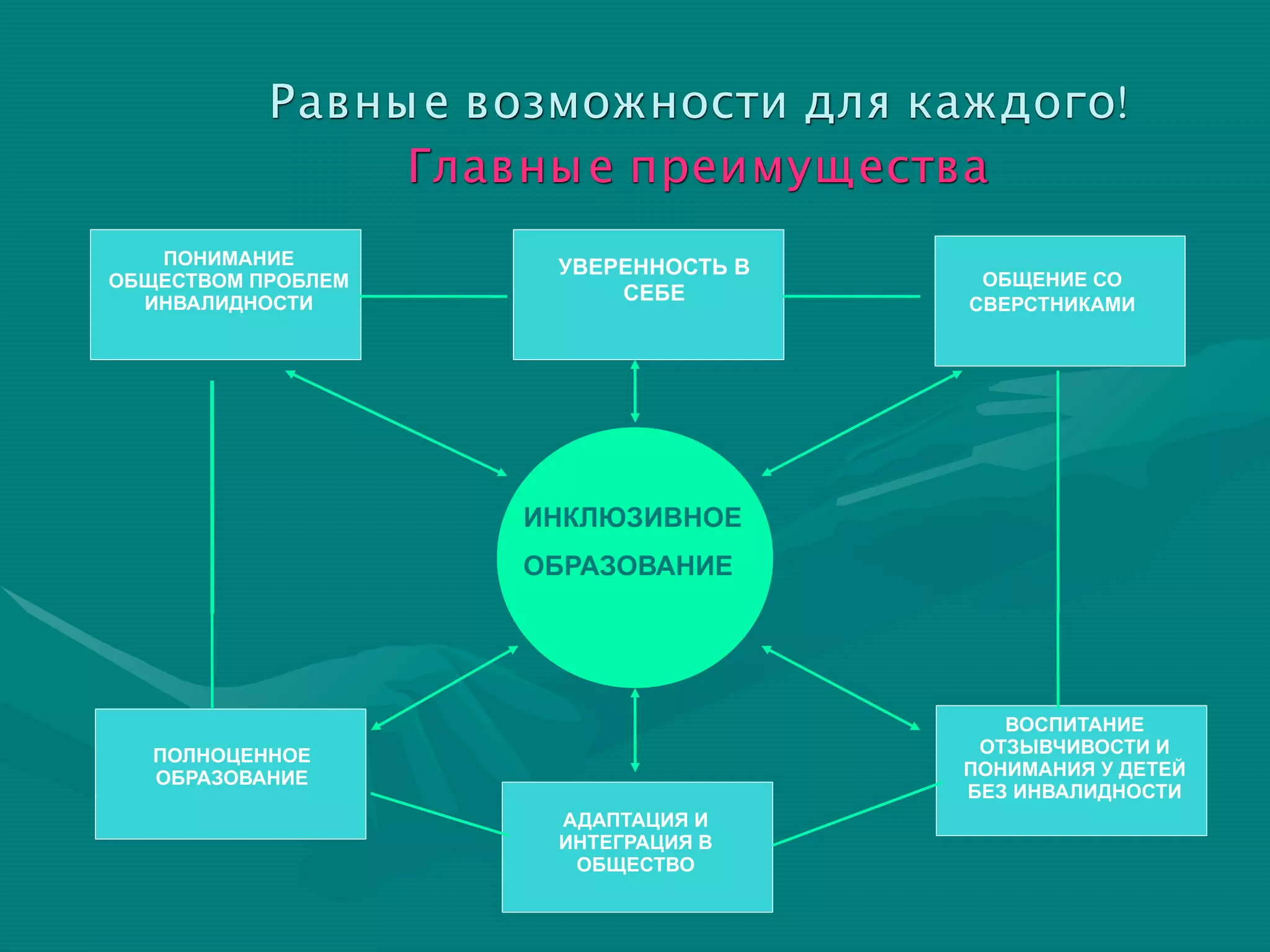 Равные возможности для каждого!
Главные преимущества

ПОНИМАНИЕ ОБЩЕСТВОМ ПРОБЛЕМ ИНВАЛИДНОСТИ

УВЕРЕННОСТЬ В СЕБЕ

ОБЩЕНИЕ СО СВЕРСТНИКАМИ

ИНКЛЮЗИВНОЕ

ОБРАЗОВАНИЕ

ПОЛНОЦЕННОЕ ОБРАЗОВАНИЕ

АДАПТАЦИЯ И ИНТЕГРАЦИЯ В ОБЩЕСТВО

ВОСПИТАНИЕ ОТЗЫВЧИВОСТИ И ПОНИМАНИЯ У ДЕТЕЙ БЕЗ ИНВАЛИДНОСТИ